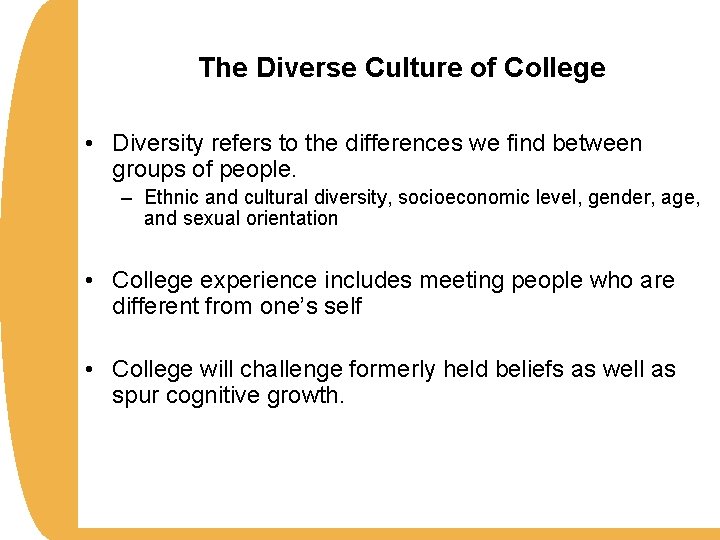 The Diverse Culture of College

• Diversity refers to the differences we find between groups of people.
– Ethnic and cultural diversity, socioeconomic level, gender, age, and sexual orientation

• College experience includes meeting people who are different from one's self

• College will challenge formerly held beliefs as well as spur cognitive growth.